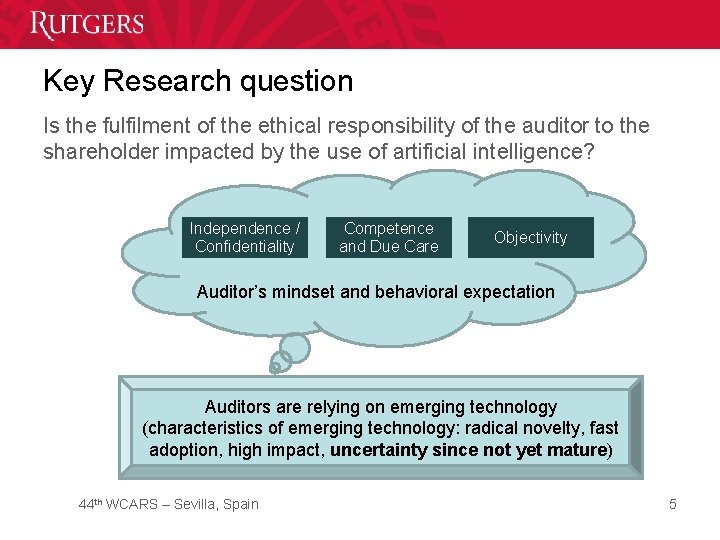 RUTGERS

Key Research question

Is the fulfilment of the ethical responsibility of the auditor to the shareholder impacted by the use of artificial intelligence?

Independence / Confidentiality

Competence and Due Care

Objectivity

Auditor's mindset and behavioral expectation

Auditors are relying on emerging technology (characteristics of emerging technology: radical novelty, fast adoption, high impact, uncertainty since not yet mature)

44th WCARS – Sevilla, Spain

5